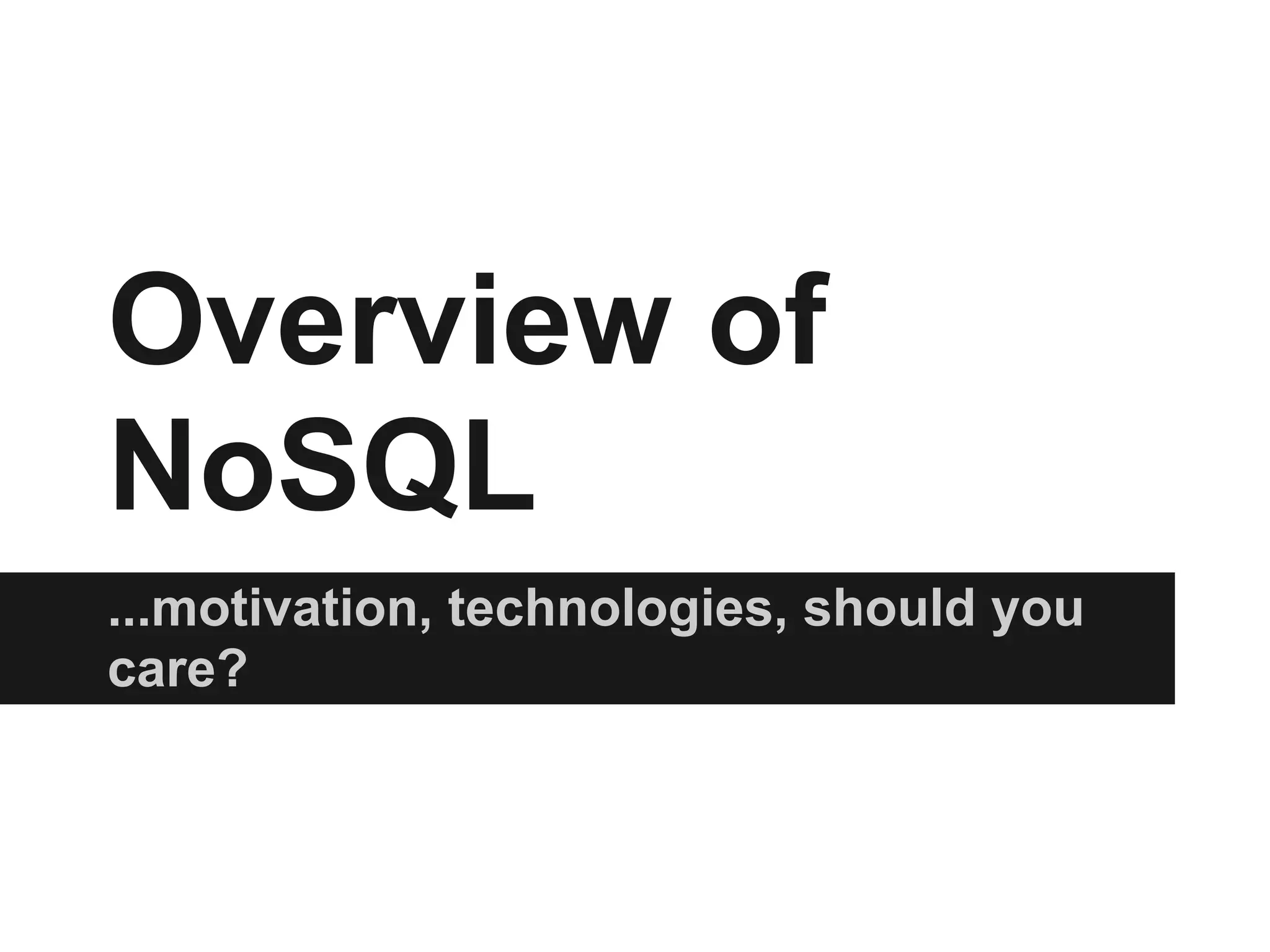 Overview of NoSQL

...motivation, technologies, should you care?